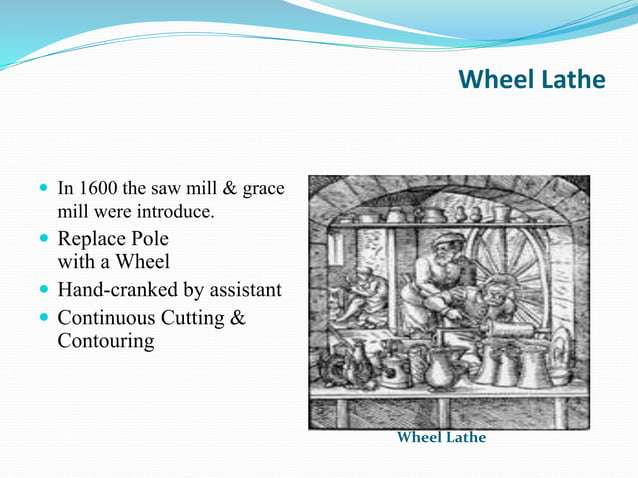 Wheel Lathe

- In 1600 the saw mill & grace mill were introduce.
- Replace Pole with a Wheel
- Hand-cranked by assistant
- Continuous Cutting & Contouring

Wheel Lathe